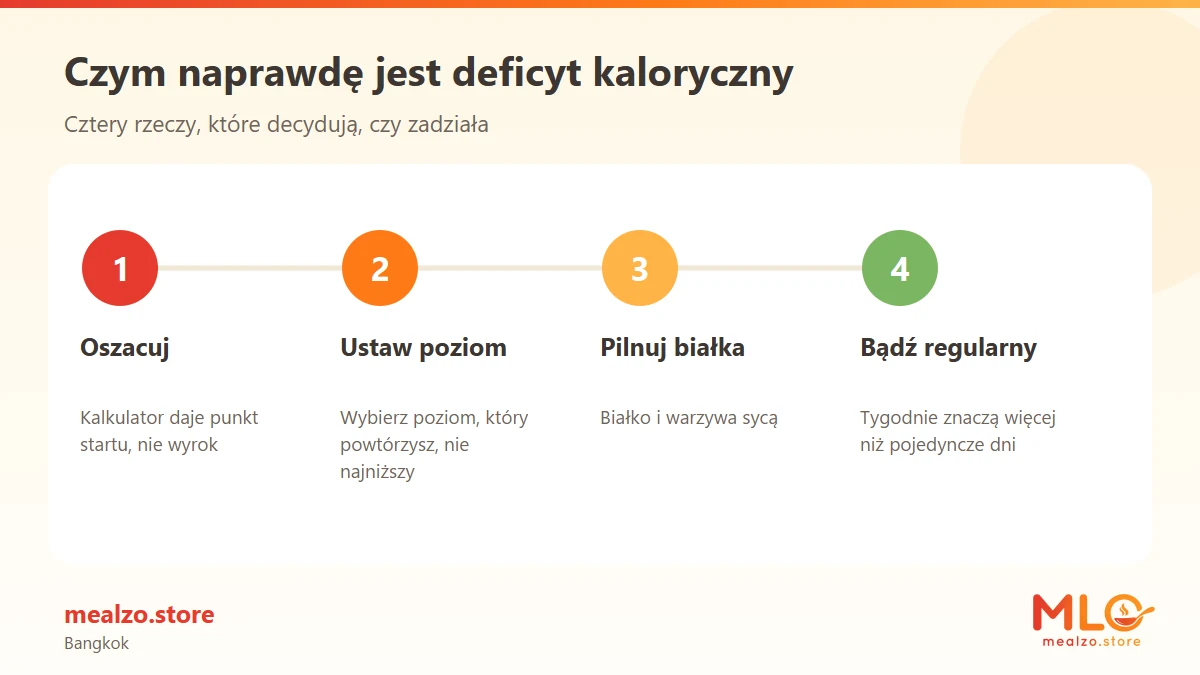 Czym naprawdę jest deficyt kaloryczny

Cztery rzeczy, które decydują, czy zadziała

1

Oszacuj

Kalkulator daje punkt startu, nie wyrok

2

Ustaw poziom

Wybierz poziom, który powtórzysz, nie najniższy

3

Pilnuj białka

Białko i warzywa sycą

4

Bądź regularny

Tygodnie znaczą więcej niż pojedyncze dni

mealzo.store

Bangkok

MLO
mealzo.store